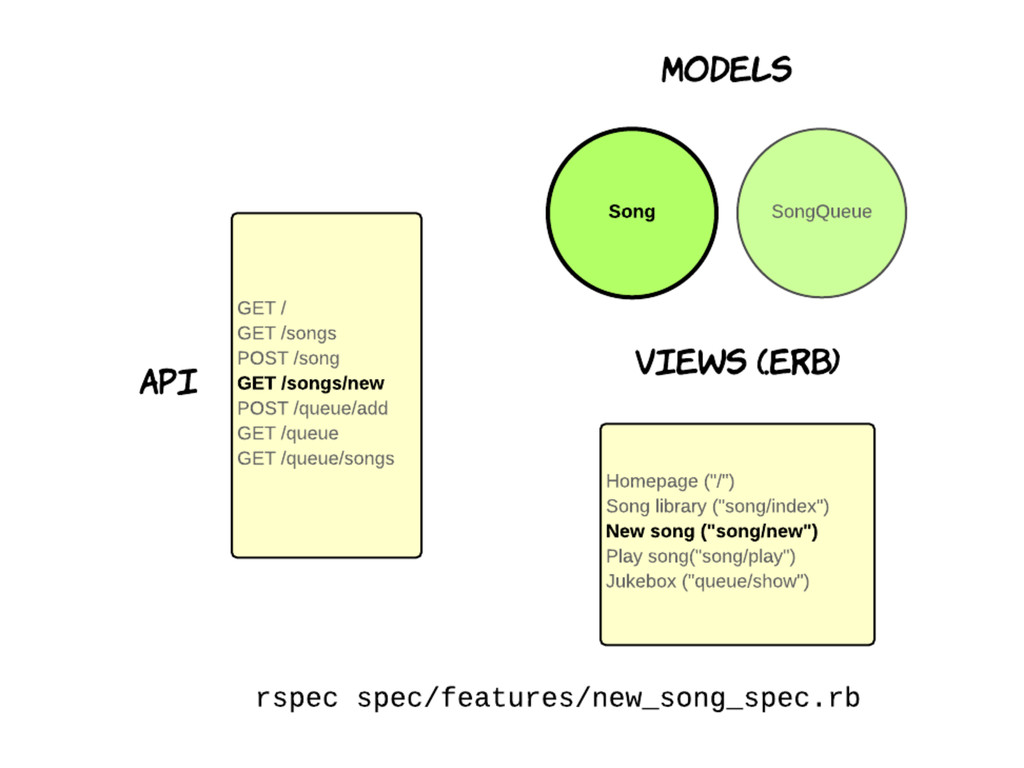 MODELS

Song

SongQueue

API

GET /
GET /songs
POST /song
GET /songs/new
POST /queue/add
GET /queue
GET /queue/songs

VIEWS (.ERB)

Homepage ("/")
Song library ("song/index")
New song ("song/new")
Play song("song/play")
Jukebox ("queue/show")

rspec spec/features/new_song_spec.rb